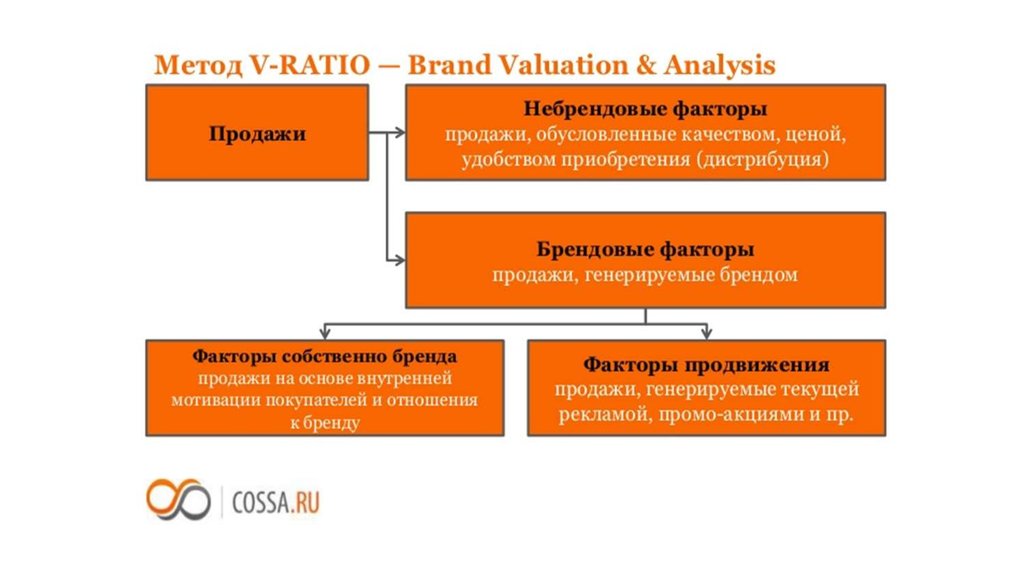 Метод V-RATIO — Brand Valuation & Analysis

Продажи

Небрендовые факторы
продажи, обусловленные качеством, ценой, удобством приобретения (дистрибуция)

Брендовые факторы
продажи, генерируемые брендом

Факторы собственно бренда
продажи на основе внутренней мотивации покупателей и отношения к бренду

Факторы продвижения
продажи, генерируемые текущей рекламой, промо-акциями и пр.

COSSA.RU